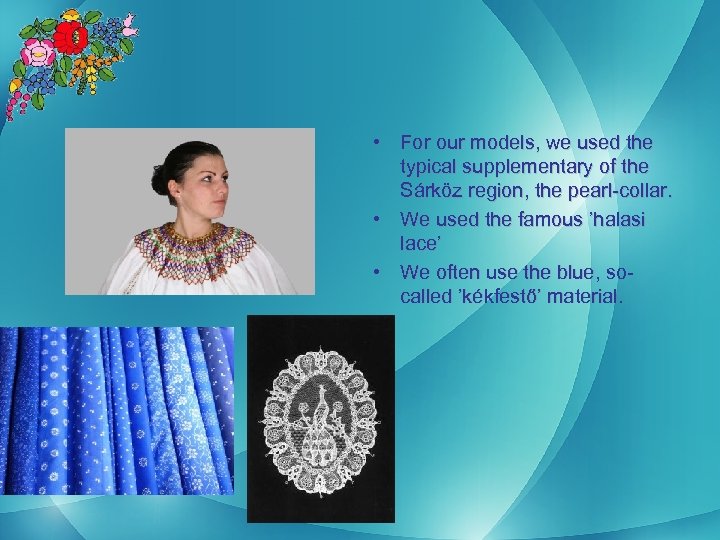 • For our models, we used the typical supplementary of the Sárköz region, the pearl-collar.

• We used the famous ’halasi lace’

• We often use the blue, so-called ’kékfestő’ material.